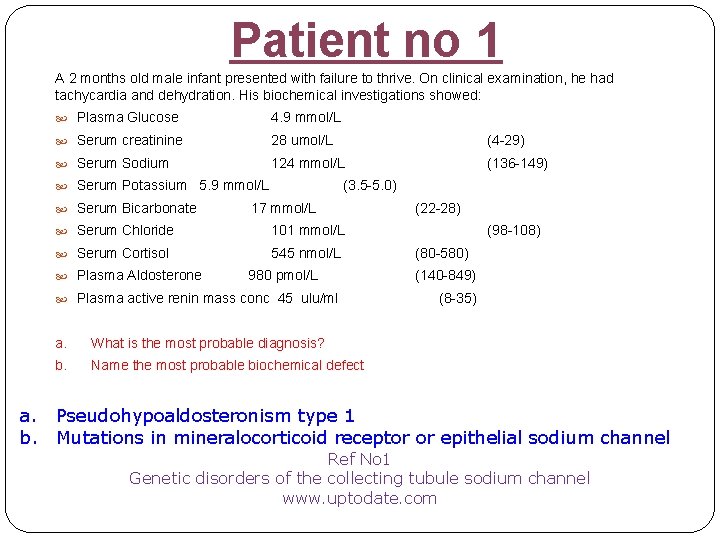 Patient no 1

A 2 months old male infant presented with failure to thrive. On clinical examination, he had tachycardia and dehydration. His biochemical investigations showed:

Plasma Glucose 4.9 mmol/L
Serum creatinine 28 umol/L (4-29)
Serum Sodium 124 mmol/L (136-149)
Serum Potassium 5.9 mmol/L (3.5-5.0)
Serum Bicarbonate 17 mmol/L (22-28)
Serum Chloride 101 mmol/L (98-108)
Serum Cortisol 545 nmol/L (80-580)
Plasma Aldosterone 980 pmol/L (140-849)
Plasma active renin mass conc 45 uIu/ml (8-35)

a. What is the most probable diagnosis?
b. Name the most probable biochemical defect

a. Pseudohypoaldosteronism type 1
b. Mutations in mineralocorticoid receptor or epithelial sodium channel

Ref No1
Genetic disorders of the collecting tubule sodium channel
www.uptodate.com